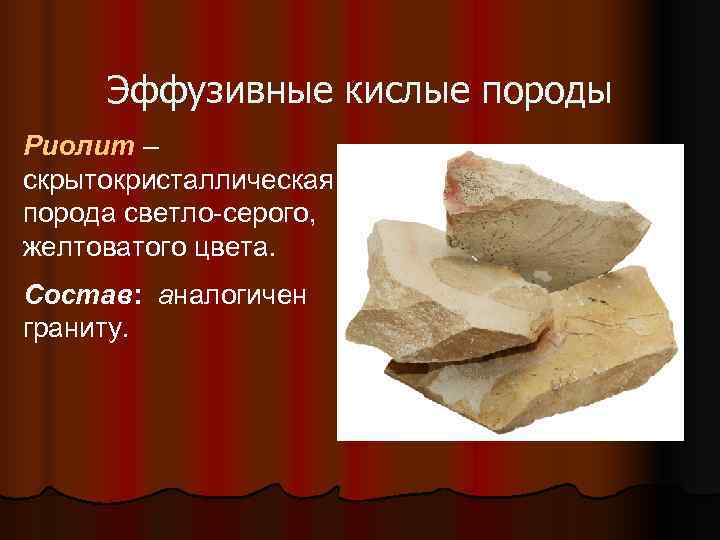 Эффузивные кислые породы

Риолит – скрытокристаллическая порода светло-серого, желтоватого цвета.

Состав: аналогичен граниту.